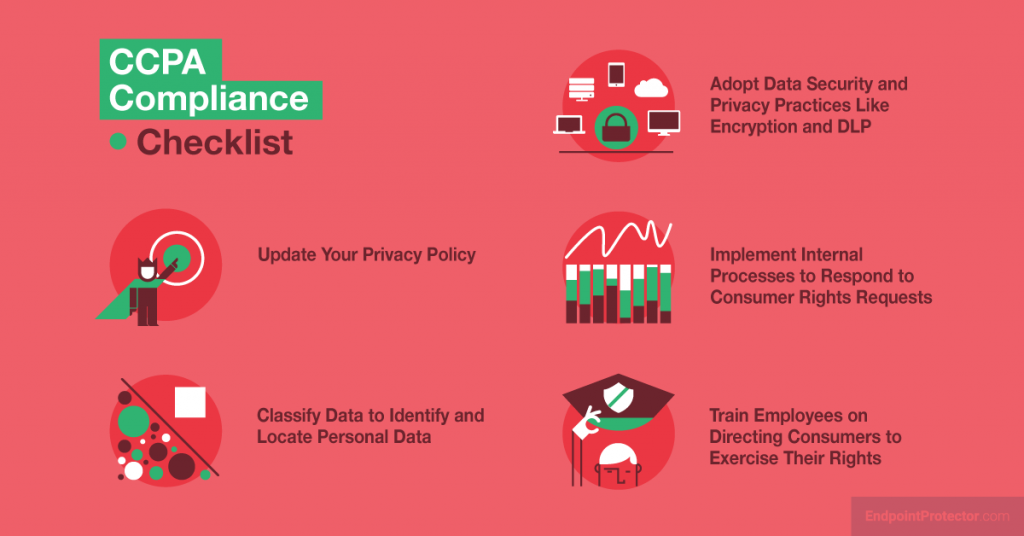 CCPA Compliance Checklist

Update Your Privacy Policy

Classify Data to Identify and Locate Personal Data

Adopt Data Security and Privacy Practices Like Encryption and DLP

Implement Internal Processes to Respond to Consumer Rights Requests

Train Employees on Directing Consumers to Exercise Their Rights

EndpointProtector.com